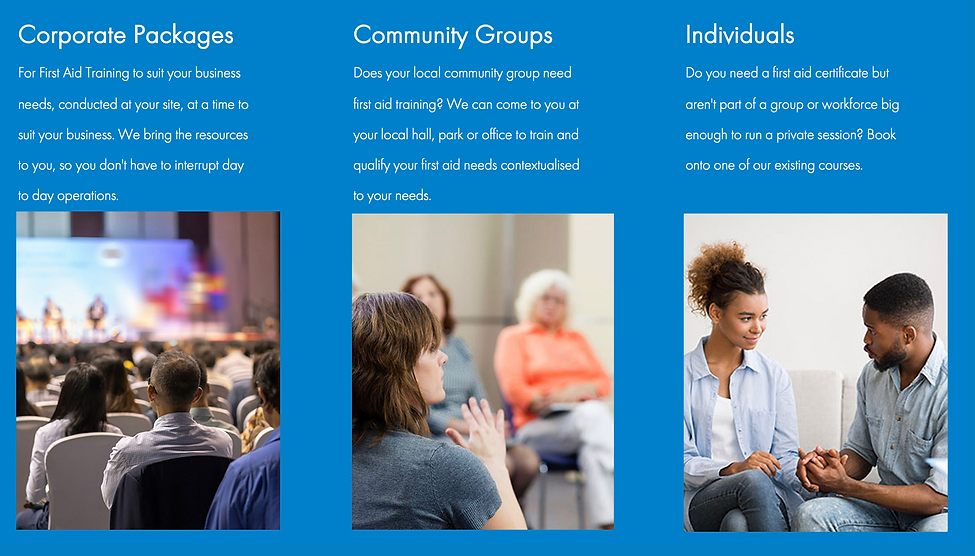 Corporate Packages

For First Aid Training to suit your business needs, conducted at your site, at a time to suit your business. We bring the resources to you, so you don't have to interrupt day to day operations.

Community Groups

Does your local community group need first aid training? We can come to you at your local hall, park or office to train and qualify your first aid needs contextualised to your needs.

Individuals

Do you need a first aid certificate but aren't part of a group or workforce big enough to run a private session? Book onto one of our existing courses.